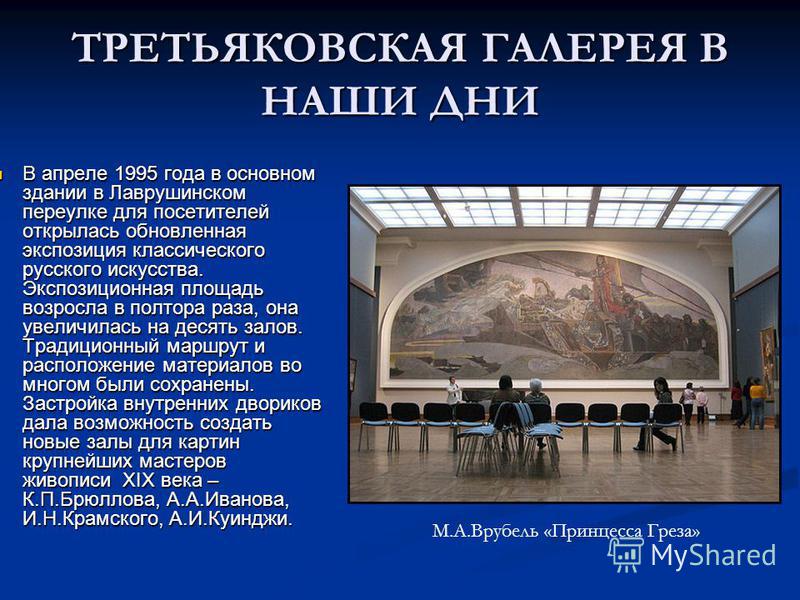 ТРЕТЬЯКОВСКАЯ ГАЛЕРЕЯ В НАШИ ДНИ

В апреле 1995 года в основном здании в Лаврушинском переулке для посетителей открылась обновленная экспозиция классического русского искусства. Экспозиционная площадь возросла в полтора раза, она увеличилась на десять залов. Традиционный маршрут и расположение материалов во многом были сохранены. Застройка внутренних двориков дала возможность создать новые залы для картин крупнейших мастеров живописи XIX века – К.П.Брюллова, А.А.Иванова, И.Н.Крамского, А.И.Куинджи.

М.А.Врубель «Принцесса Греза»

MyShared